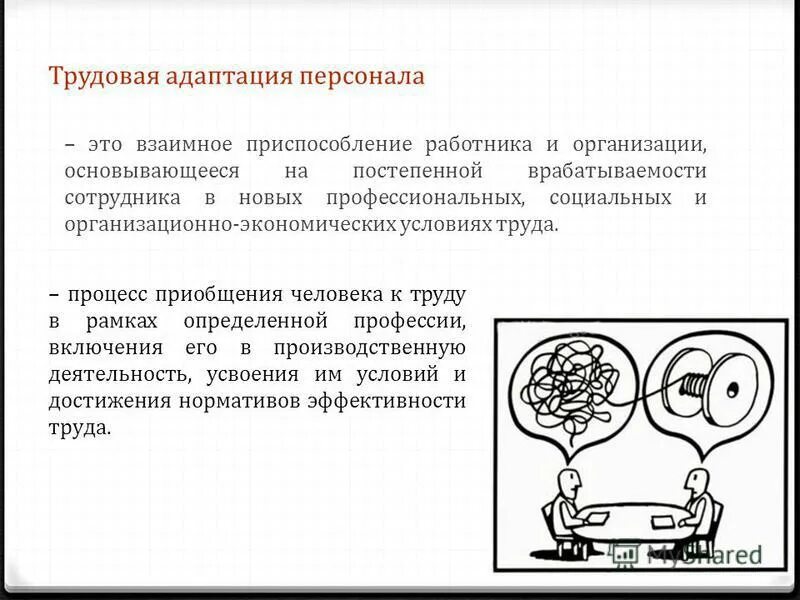 Трудовая адаптация персонала

– это взаимное приспособление работника и организации, основывающееся на постепенной врабатываемости сотрудника в новых профессиональных, социальных и организационно-экономических условиях труда.

– процесс приобщения человека к труду в рамках определенной профессии, включения его в производственную деятельность, усвоения им условий и достижения нормативов эффективности труда.

MyShared